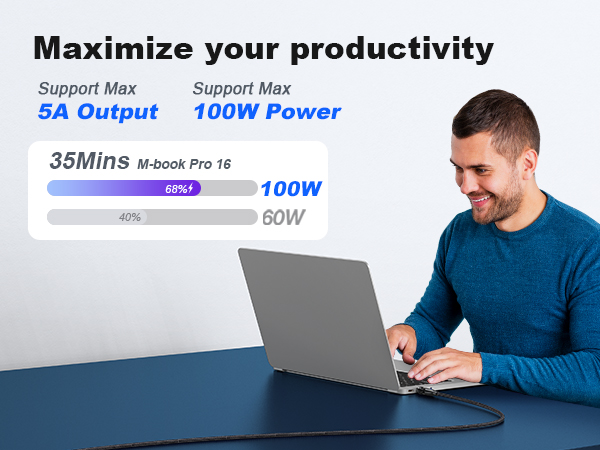 Maximize your productivity

Support Max
5A Output

Support Max
100W Power

35Mins M-book Pro 16

68%

100W

40%

60W